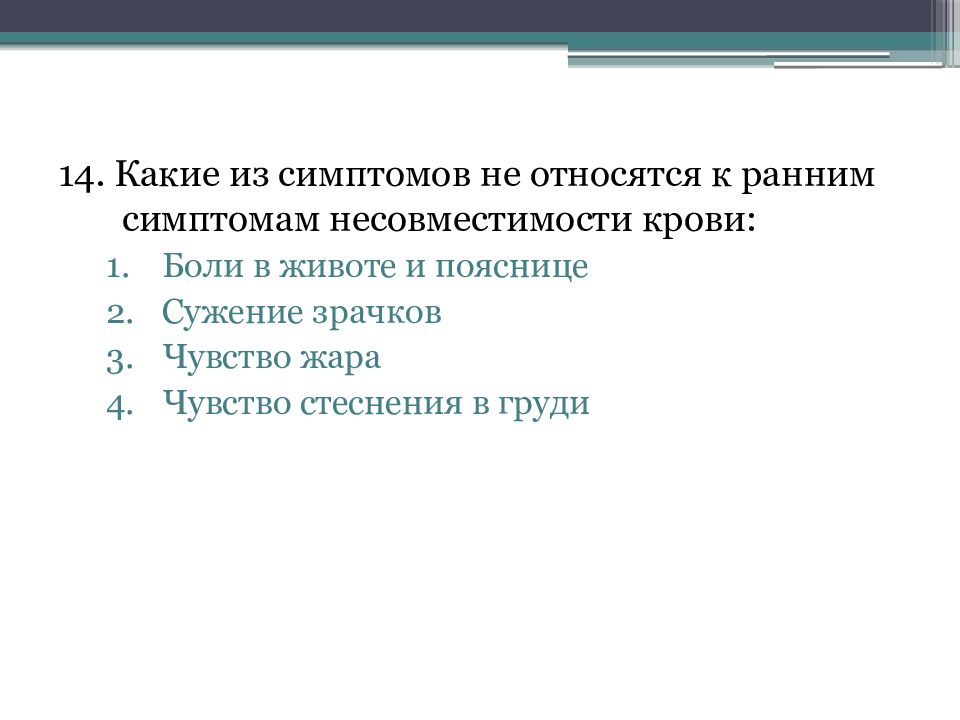 14. Какие из симптомов не относятся к ранним симптомам несовместимости крови:

1. Боли в животе и пояснице
2. Сужение зрачков
3. Чувство жара
4. Чувство стеснения в груди